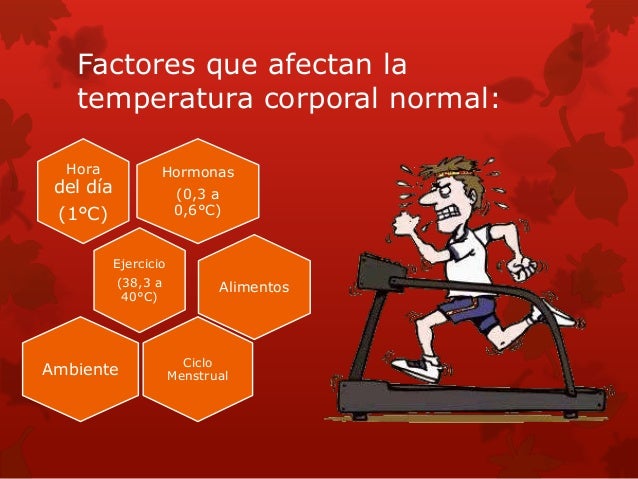 Factores que afectan la temperatura corporal normal:

Hora del día (1°C)

Hormonas (0,3 a 0,6°C)

Ejercicio (38,3 a 40°C)

Alimentos

Ambiente

Ciclo Menstrual